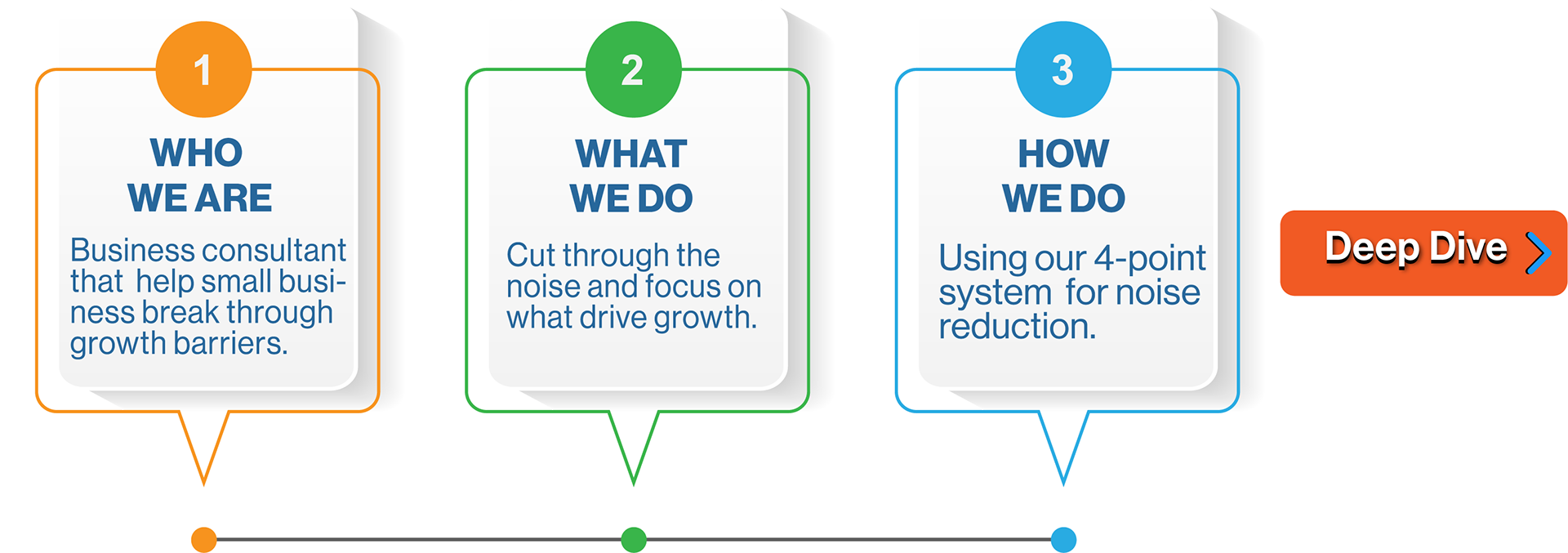 1

WHO WE ARE

Business consultant that help small business break through growth barriers.

2

WHAT WE DO

Cut through the noise and focus on what drive growth.

3

HOW WE DO

Using our 4-point system for noise reduction.

Deep Dive